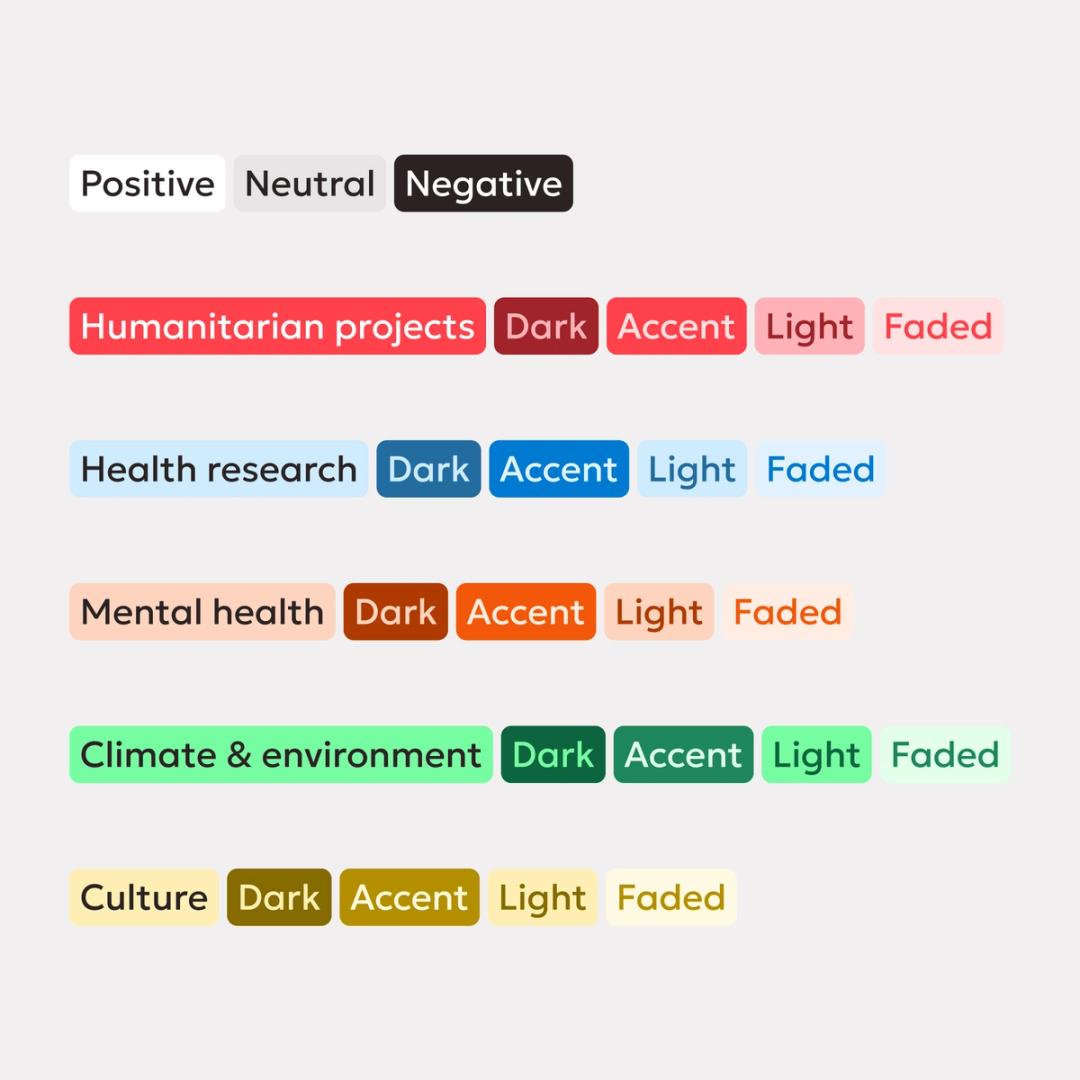 Positive Neutral Negative

Humanitarian projects Dark Accent Light Faded

Health research Dark Accent Light Faded

Mental health Dark Accent Light Faded

Climate & environment Dark Accent Light Faded

Culture Dark Accent Light Faded